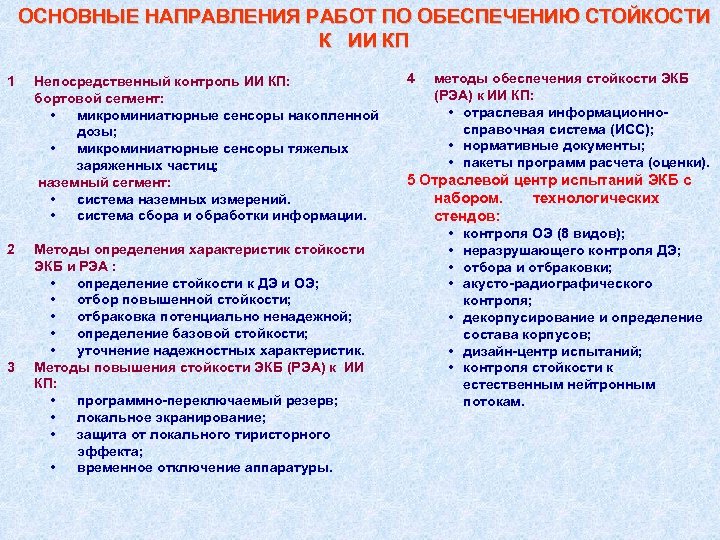 ОСНОВНЫЕ НАПРАВЛЕНИЯ РАБОТ ПО ОБЕСПЕЧЕНИЮ СТОЙКОСТИ К ИИ КП

1 Непосредственный контроль ИИ КП:
бортовой сегмент:
• микроминиатюрные сенсоры накопленной дозы;
• микроминиатюрные сенсоры тяжелых заряженных частиц;
наземный сегмент:
• система наземных измерений.
• система сбора и обработки информации.

2 Методы определения характеристик стойкости ЭКБ и РЭА :
• определение стойкости к ДЭ и ОЭ;
• отбор повышенной стойкости;
• отбраковка потенциально ненадежной;
• определение базовой стойкости;
• уточнение надежностных характеристик.

3 Методы повышения стойкости ЭКБ (РЭА) к ИИ КП:
• программно-переключаемый резерв;
• локальное экранирование;
• защита от локального тиристорного эффекта;
• временное отключение аппаратуры.

4 методы обеспечения стойкости ЭКБ (РЭА) к ИИ КП:
• отраслевая информационно-справочная система (ИСС);
• нормативные документы;
• пакеты программ расчета (оценки).

5 Отраслевой центр испытаний ЭКБ с набором. технологических стендов:
• контроля ОЭ (8 видов);
• неразрушающего контроля ДЭ;
• отбора и отбраковки;
• акусто-радиографического контроля;
• декорпусирование и определение состава корпусов;
• дизайн-центр испытаний;
• контроля стойкости к естественным нейтронным потокам.